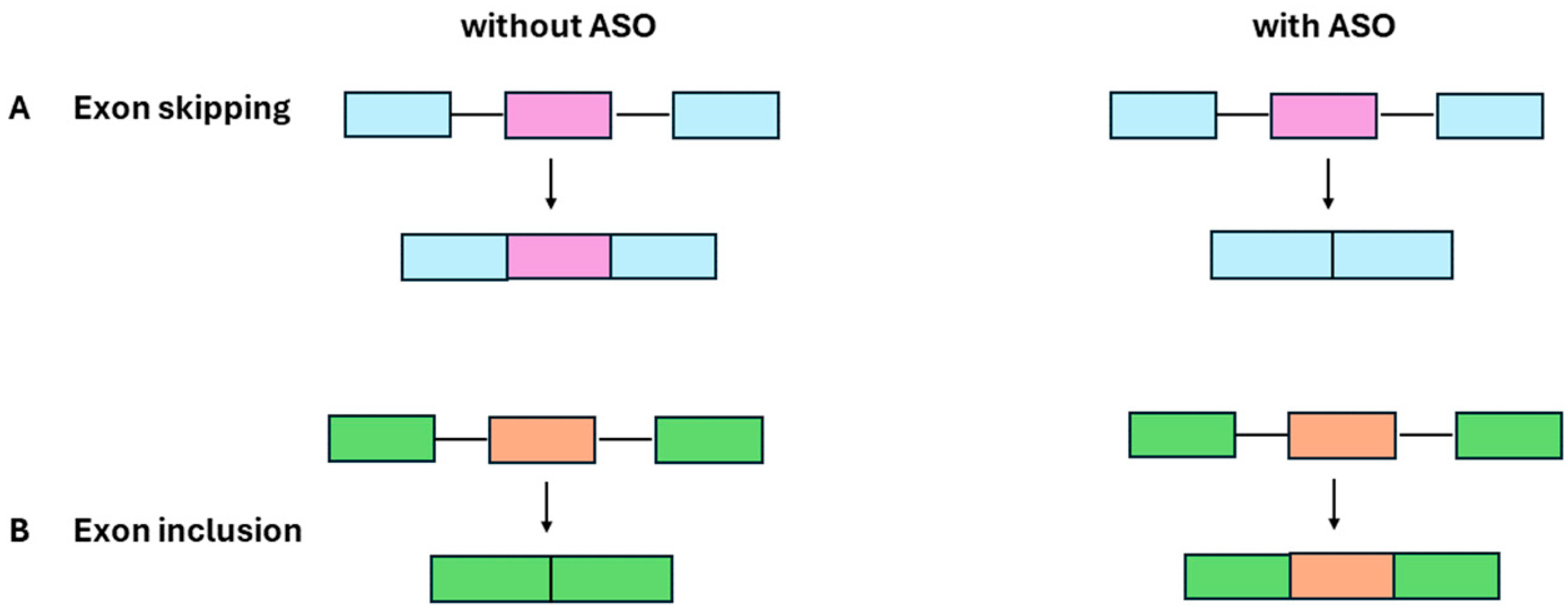 without ASO

with ASO

A Exon skipping

B Exon inclusion